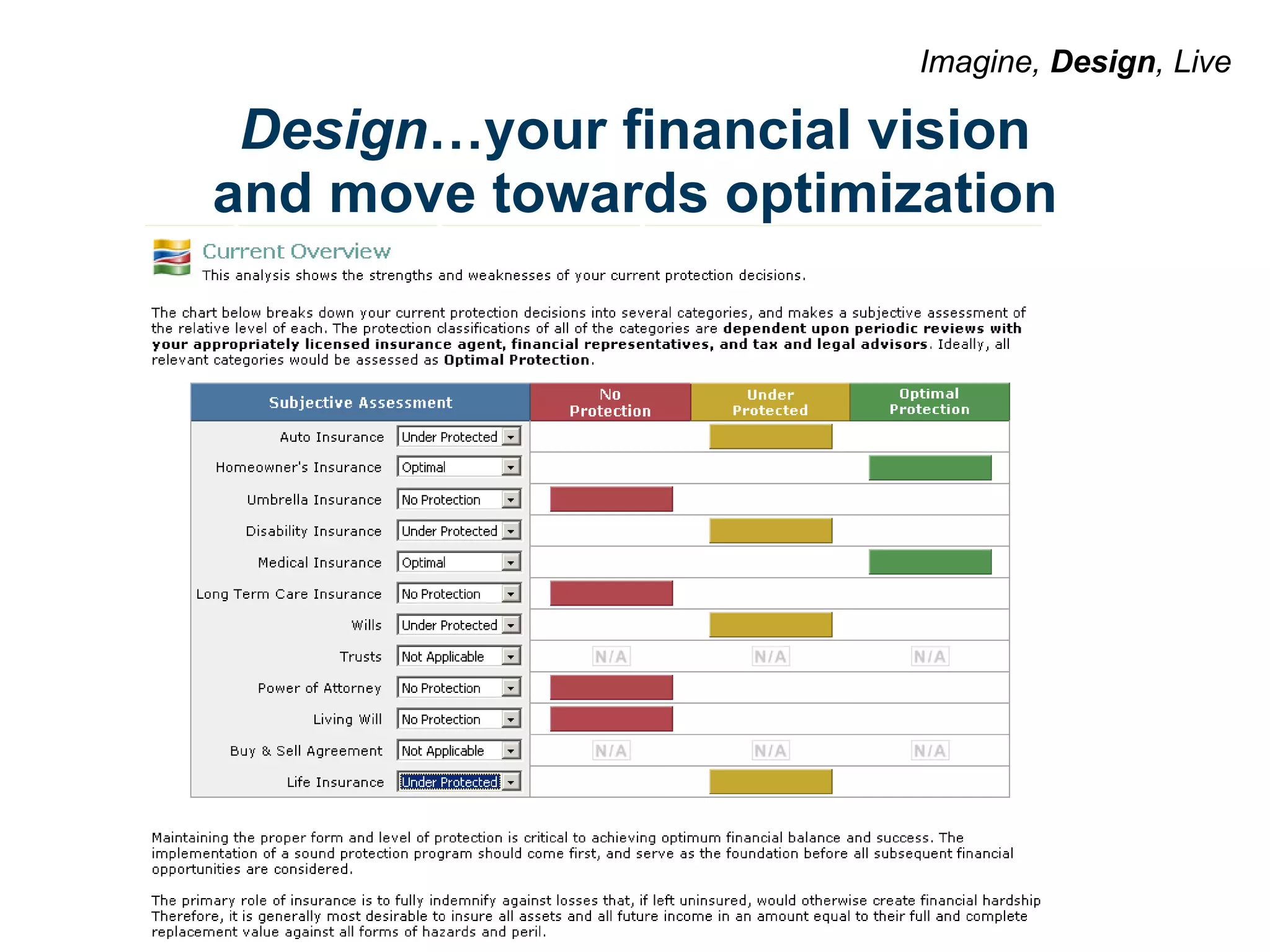 Imagine, Design, Live

Design…your financial vision and move towards optimization

Current Overview
This analysis shows the strengths and weaknesses of your current protection decisions.

The chart below breaks down your current protection decisions into several categories, and makes a subjective assessment of the relative level of each. The protection classifications of all of the categories are dependent upon periodic reviews with your appropriately licensed insurance agent, financial representatives, and tax and legal advisors. Ideally, all relevant categories would be assessed as Optimal Protection.

| Subjective Assessment | | No Protection | Under Protected | Optimal Protection |
|---|---|---|---|---|
| Auto Insurance | Under Protected | | | |
| Homeowner's Insurance | Optimal | | | |
| Umbrella Insurance | No Protection | | | |
| Disability Insurance | Under Protected | | | |
| Medical Insurance | Optimal | | | |
| Long Term Care Insurance | No Protection | | | |
| Wills | Under Protected | | | |
| Trusts | Not Applicable | N/A | N/A | N/A |
| Power of Attorney | No Protection | | | |
| Living Will | No Protection | | | |
| Buy & Sell Agreement | Not Applicable | N/A | N/A | N/A |
| Life Insurance | Under Protected | | | |

Maintaining the proper form and level of protection is critical to achieving optimum financial balance and success. The implementation of a sound protection program should come first, and serve as the foundation before all subsequent financial opportunities are considered.

The primary role of insurance is to fully indemnify against losses that, if left uninsured, would otherwise create financial hardship Therefore, it is generally most desirable to insure all assets and all future income in an amount equal to their full and complete replacement value against all forms of hazards and peril.